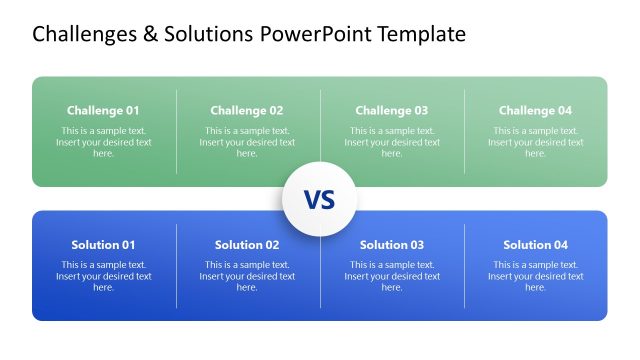 Challenges & Solutions PowerPoint Template

Challenge 01
This is a sample text. Insert your desired text here.

Challenge 02
This is a sample text. Insert your desired text here.

Challenge 03
This is a sample text. Insert your desired text here.

Challenge 04
This is a sample text. Insert your desired text here.

VS

Solution 01
This is a sample text. Insert your desired text here.

Solution 02
This is a sample text. Insert your desired text here.

Solution 03
This is a sample text. Insert your desired text here.

Solution 04
This is a sample text. Insert your desired text here.